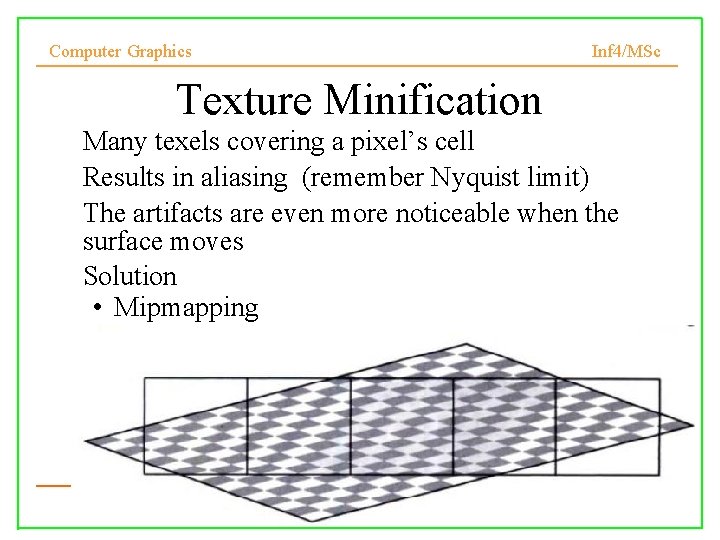 Computer Graphics

Inf4/MSc

Texture Minification

Many texels covering a pixel's cell

Results in aliasing (remember Nyquist limit)

The artifacts are even more noticeable when the surface moves

Solution

• Mipmapping